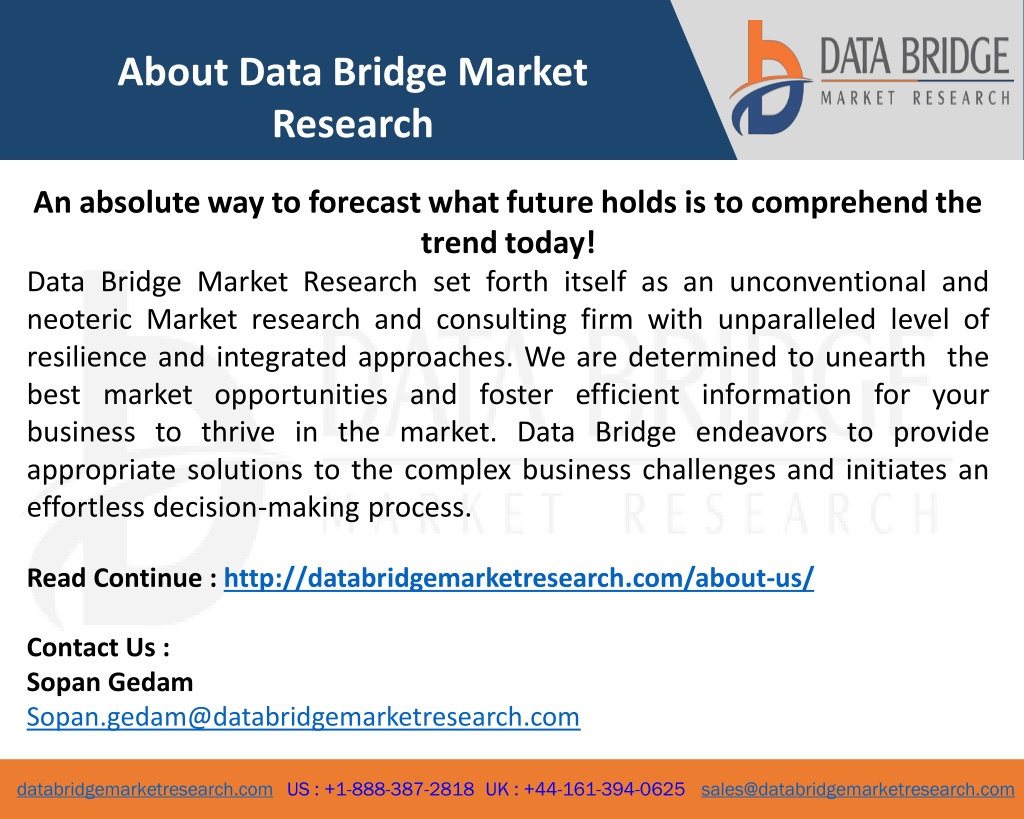 About Data Bridge Market Research

DATA BRIDGE
MARKET RESEARCH

An absolute way to forecast what future holds is to comprehend the trend today!

Data Bridge Market Research set forth itself as an unconventional and neoteric Market research and consulting firm with unparalleled level of resilience and integrated approaches. We are determined to unearth the best market opportunities and foster efficient information for your business to thrive in the market. Data Bridge endeavors to provide appropriate solutions to the complex business challenges and initiates an effortless decision-making process.

Read Continue : http://databridgemarketresearch.com/about-us/

Contact Us :
Sopan Gedam
Sopan.gedam@databridgemarketresearch.com

databridgemarketresearch.com US : +1-888-387-2818 UK : +44-161-394-0625 sales@databridgemarketresearch.com